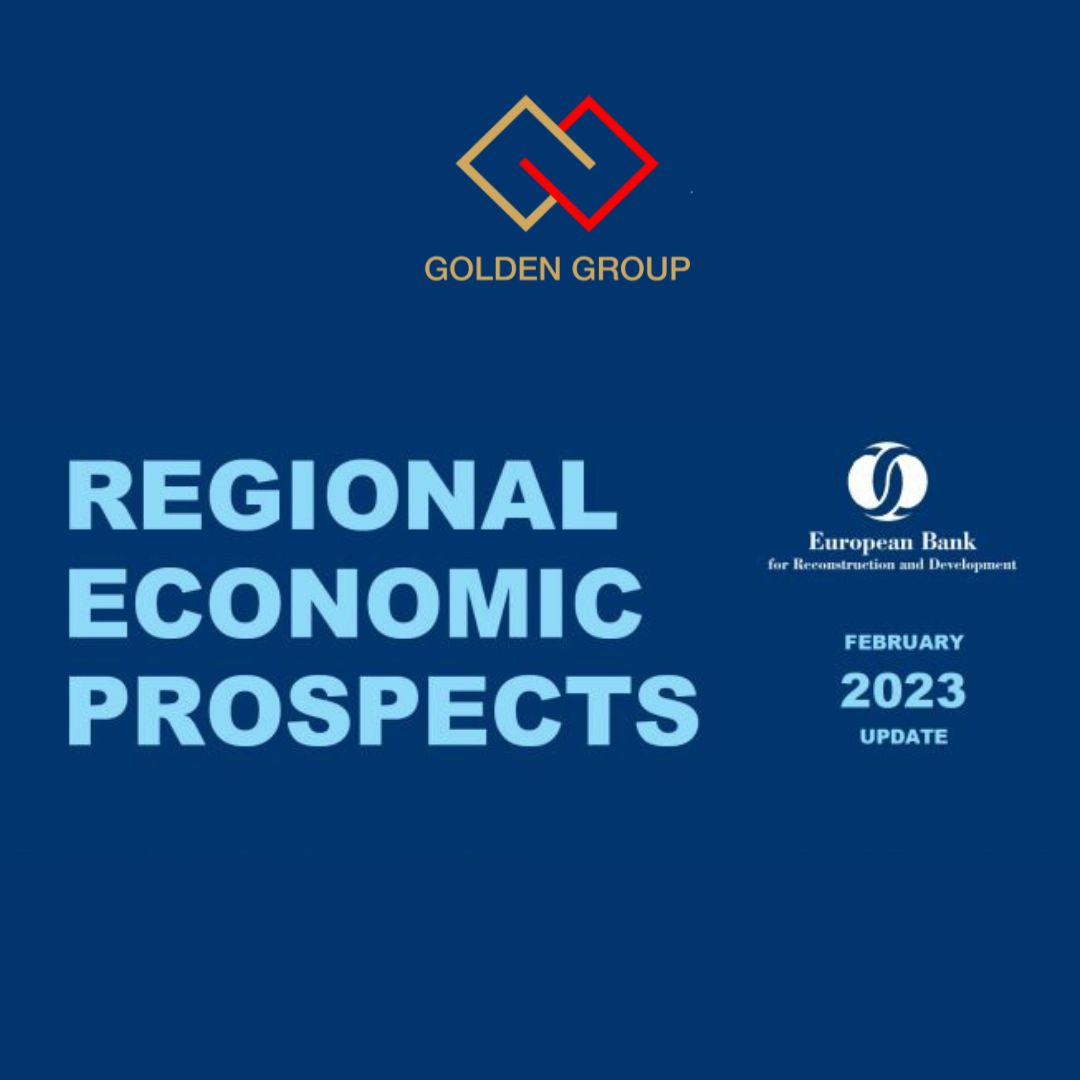 GOLDEN GROUP

REGIONAL ECONOMIC PROSPECTS

European Bank
for Reconstruction and Development

FEBRUARY
2023
UPDATE